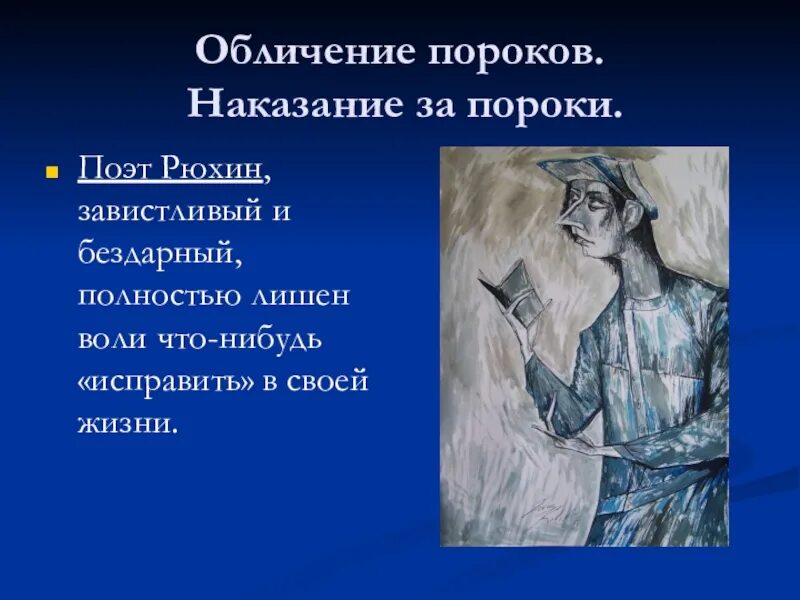 Обличение пороков.
Наказание за пороки.

Поэт Рюхин, завистливый и бездарный, полностью лишен воли что-нибудь «исправить» в своей жизни.